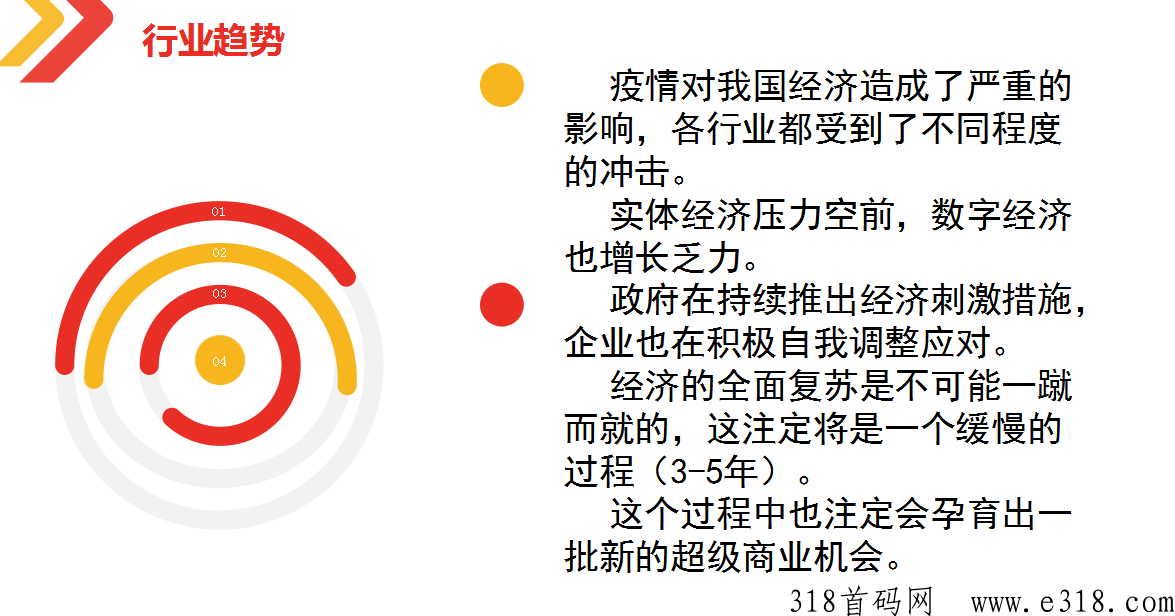 行业趋势

01
02
03
04

疫情对我国经济造成了严重的影响，各行业都受到了不同程度的冲击。

实体经济压力空前，数字经济也增长乏力。

政府在持续推出经济刺激措施，企业也在积极自我调整应对。

经济的全面复苏是不可能一蹴而就的，这注定将是一个缓慢的过程（3-5年）。

这个过程中也注定会孕育出一批新的超级商业机会。

318首码网 www.e318.com